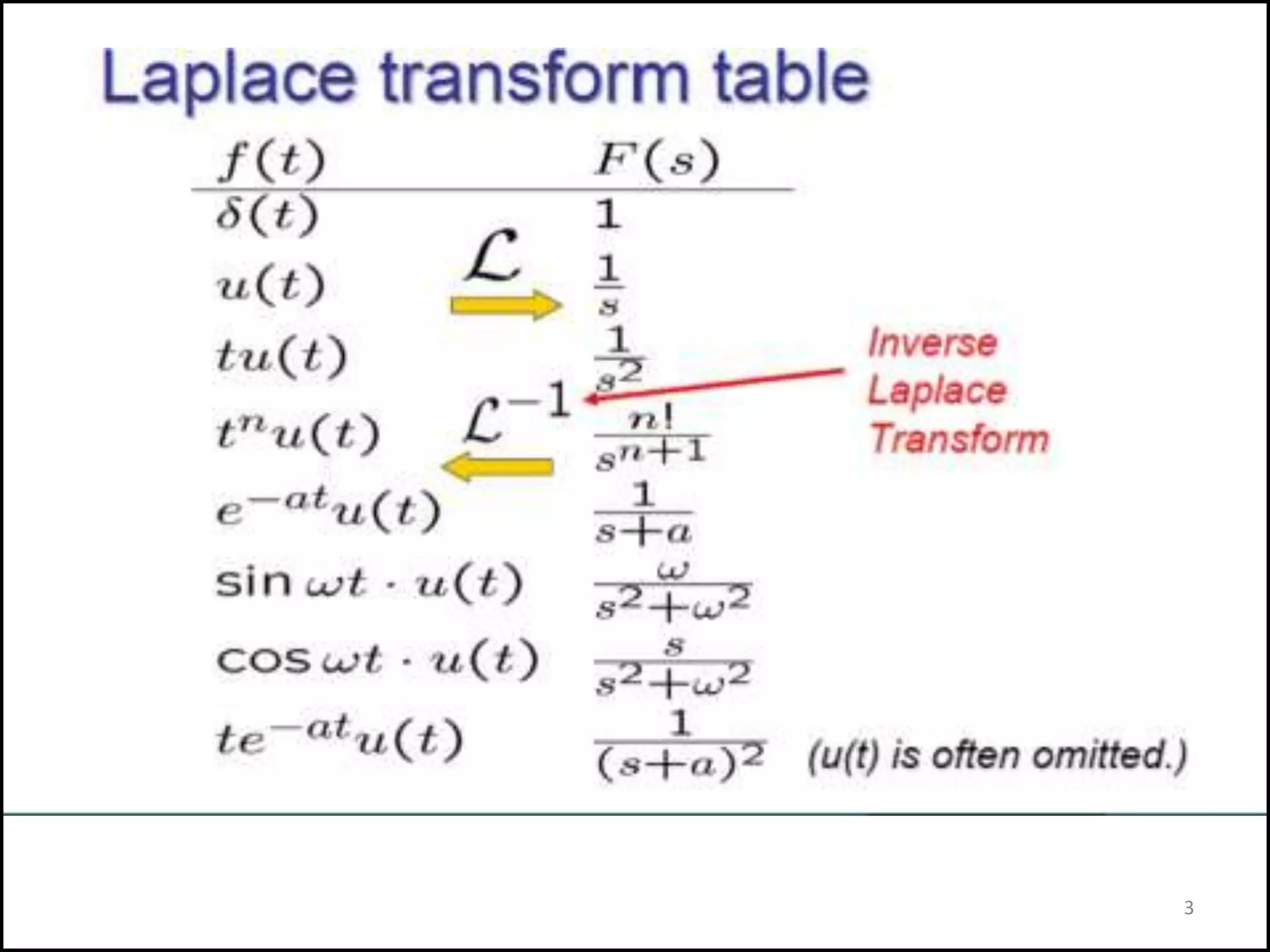 Laplace transform table

| $f(t)$ | $F(s)$ |
|---|---|
| $\delta(t)$ | $1$ |
| $u(t)$ | $\frac{1}{s}$ |
| $tu(t)$ | $\frac{1}{s^2}$ |
| $t^n u(t)$ | $\frac{n!}{s^{n+1}}$ |
| $e^{-at}u(t)$ | $\frac{1}{s+a}$ |
| $\sin \omega t \cdot u(t)$ | $\frac{\omega}{s^2+\omega^2}$ |
| $\cos \omega t \cdot u(t)$ | $\frac{s}{s^2+\omega^2}$ |
| $te^{-at}u(t)$ | $\frac{1}{(s+a)^2}$ |

$\mathcal{L}$

$\mathcal{L}^{-1}$

Inverse Laplace Transform

(u(t) is often omitted.)

3